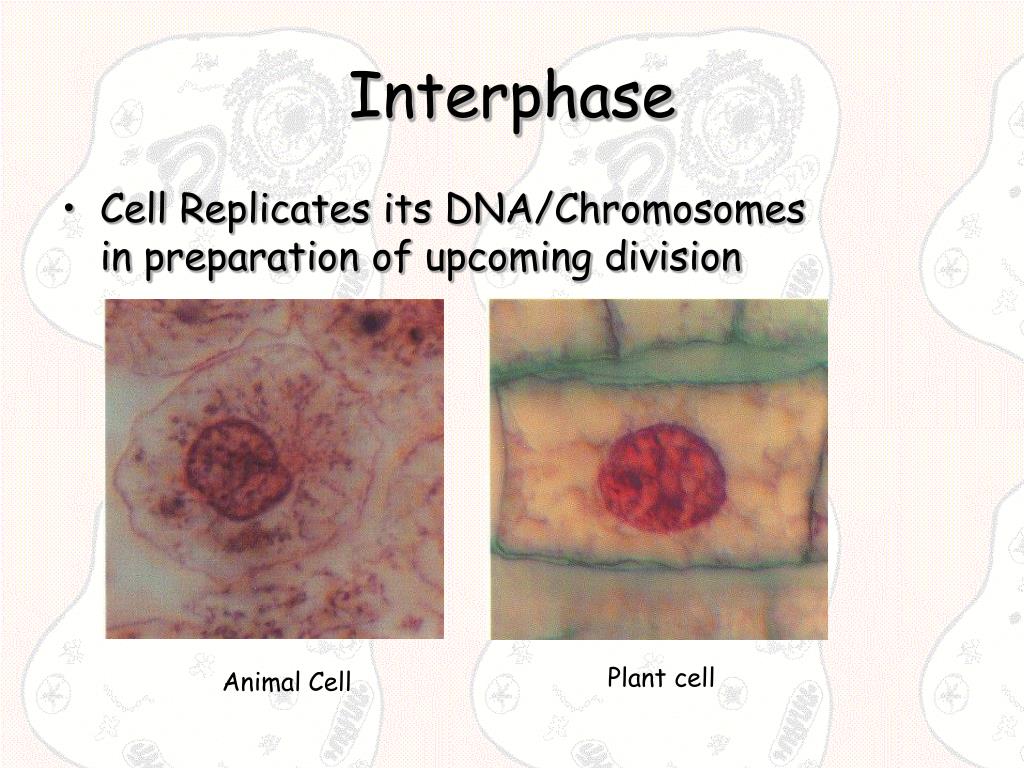 Interphase

• Cell Replicates its DNA/Chromosomes in preparation of upcoming division

Animal Cell

Plant cell